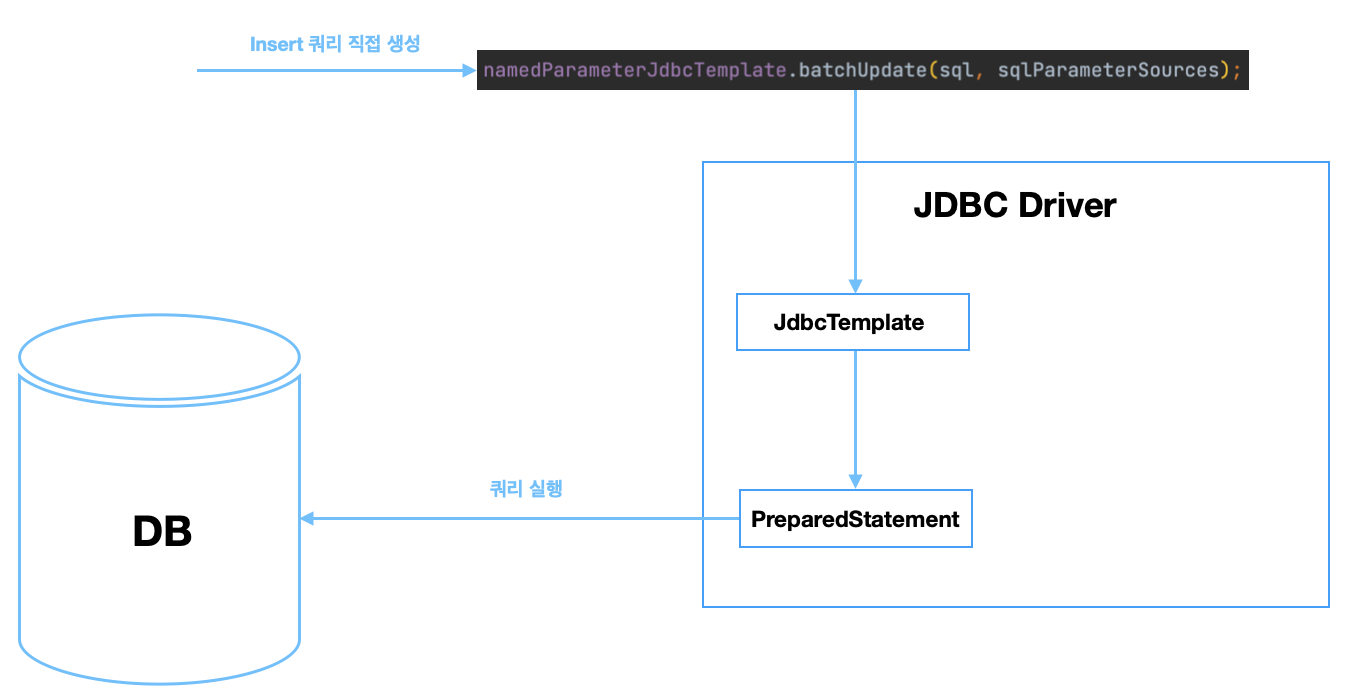 Insert 쿼리 직접 생성

namedParameterJdbcTemplate.batchUpdate(sql, sqlParameterSources);

JDBC Driver

JdbcTemplate

PreparedStatement

쿼리 실행

DB